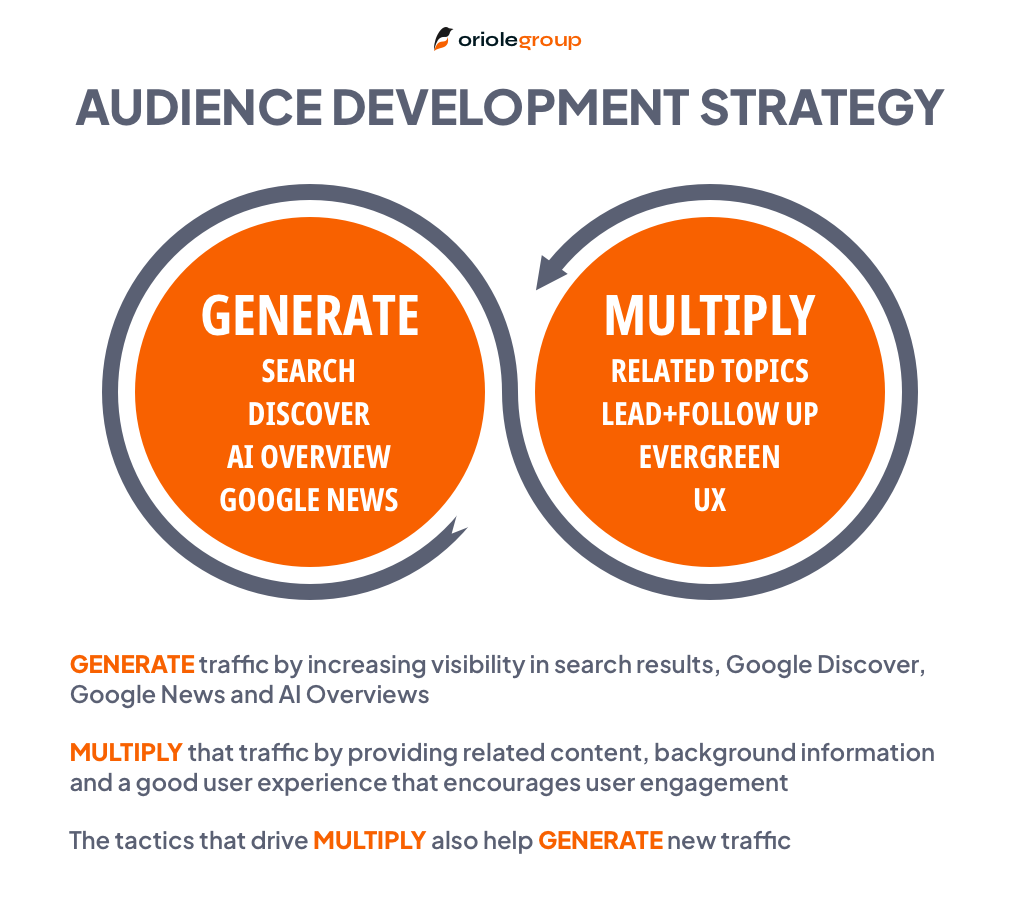 oriolegroup

AUDIENCE DEVELOPMENT STRATEGY

GENERATE
SEARCH
DISCOVER
AI OVERVIEW
GOOGLE NEWS

MULTIPLY
RELATED TOPICS
LEAD+FOLLOW UP
EVERGREEN
UX

GENERATE traffic by increasing visibility in search results, Google Discover, Google News and AI Overviews

MULTIPLY that traffic by providing related content, background information and a good user experience that encourages user engagement

The tactics that drive MULTIPLY also help GENERATE new traffic